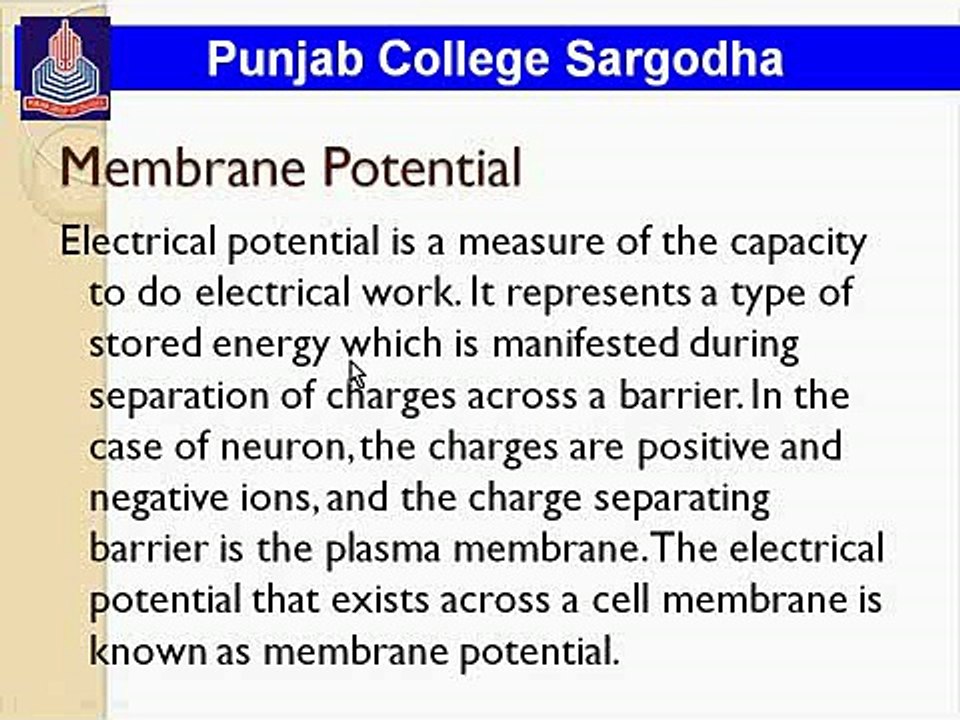 Punjab College Sargodha

Membrane Potential

Electrical potential is a measure of the capacity to do electrical work. It represents a type of stored energy which is manifested during separation of charges across a barrier. In the case of neuron, the charges are positive and negative ions, and the charge separating barrier is the plasma membrane. The electrical potential that exists across a cell membrane is known as membrane potential.